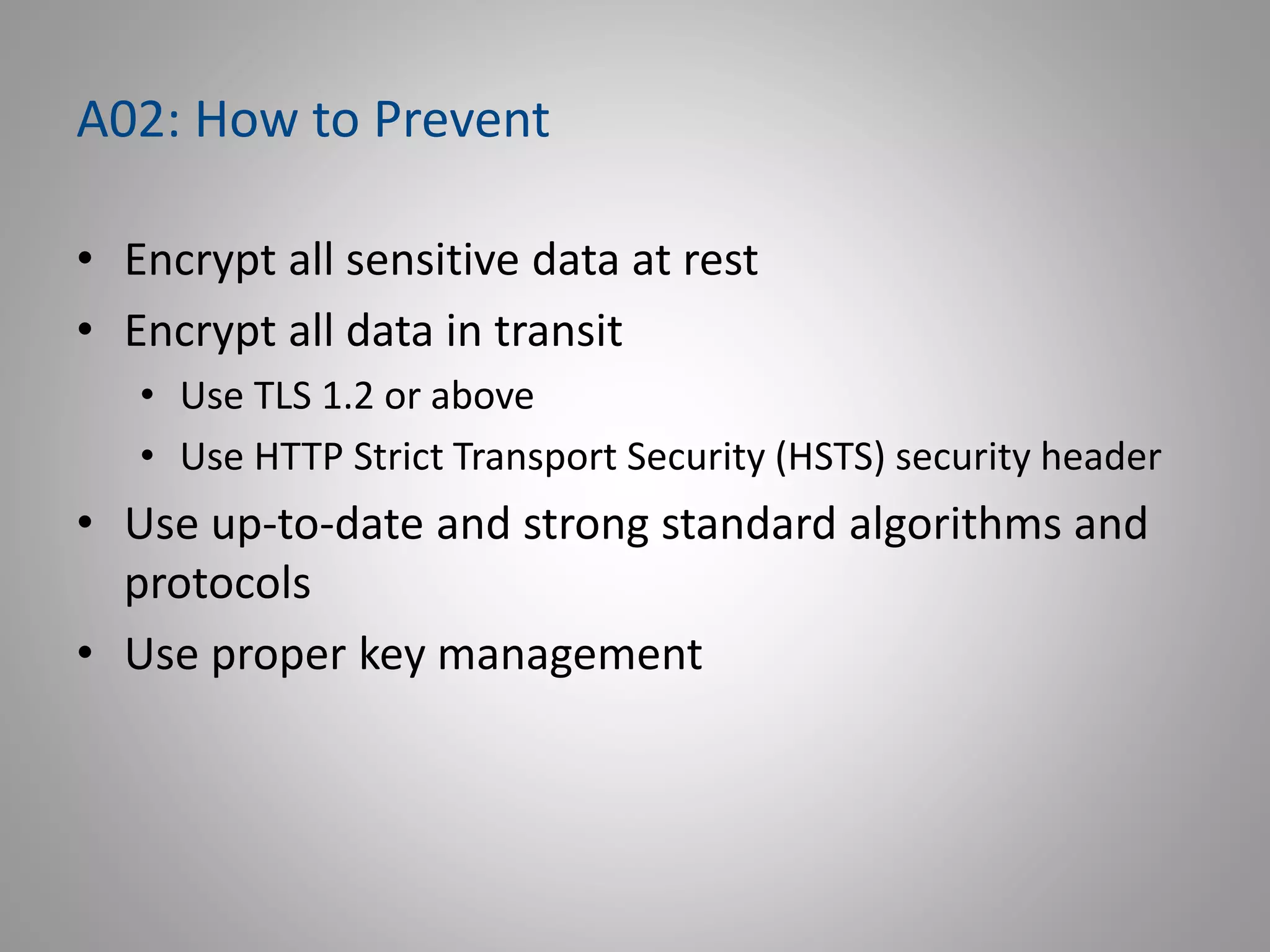 A02: How to Prevent

• Encrypt all sensitive data at rest
• Encrypt all data in transit
  • Use TLS 1.2 or above
  • Use HTTP Strict Transport Security (HSTS) security header
• Use up-to-date and strong standard algorithms and protocols
• Use proper key management